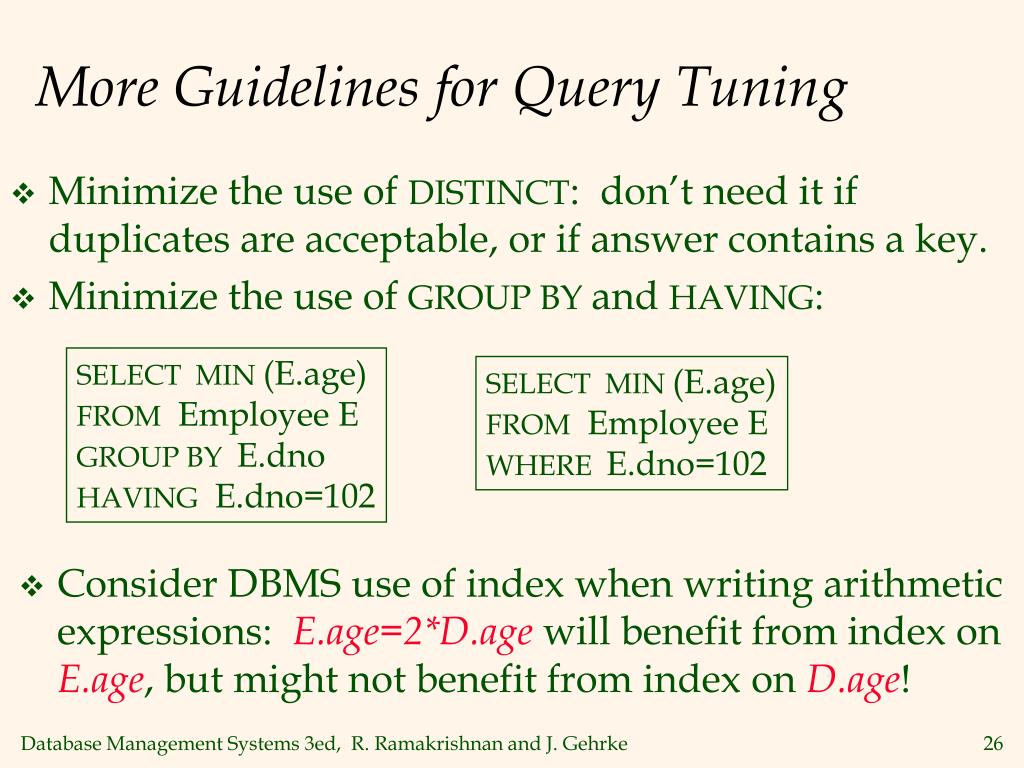 More Guidelines for Query Tuning

❖ Minimize the use of DISTINCT: don't need it if duplicates are acceptable, or if answer contains a key.

❖ Minimize the use of GROUP BY and HAVING:

SELECT MIN (E.age)
FROM Employee E
GROUP BY E.dno
HAVING E.dno=102

SELECT MIN (E.age)
FROM Employee E
WHERE E.dno=102

❖ Consider DBMS use of index when writing arithmetic expressions: E.age=2*D.age will benefit from index on E.age, but might not benefit from index on D.age!

Database Management Systems 3ed, R. Ramakrishnan and J. Gehrke 26